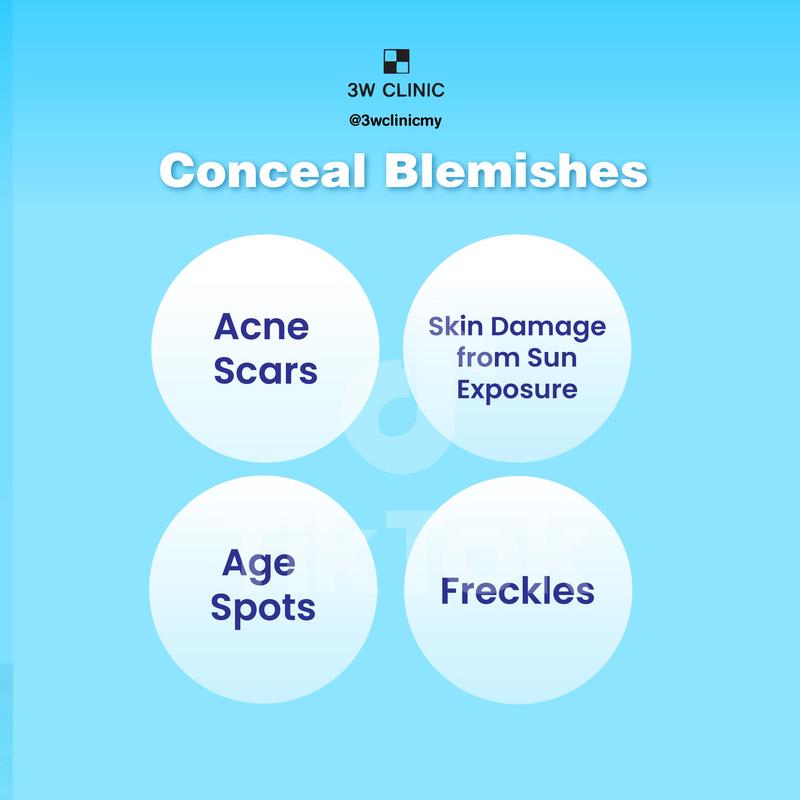 3W CLINIC

@3wclinicmy

Conceal Blemishes

Acne Scars

Skin Damage from Sun Exposure

Age Spots

Freckles

TikTok